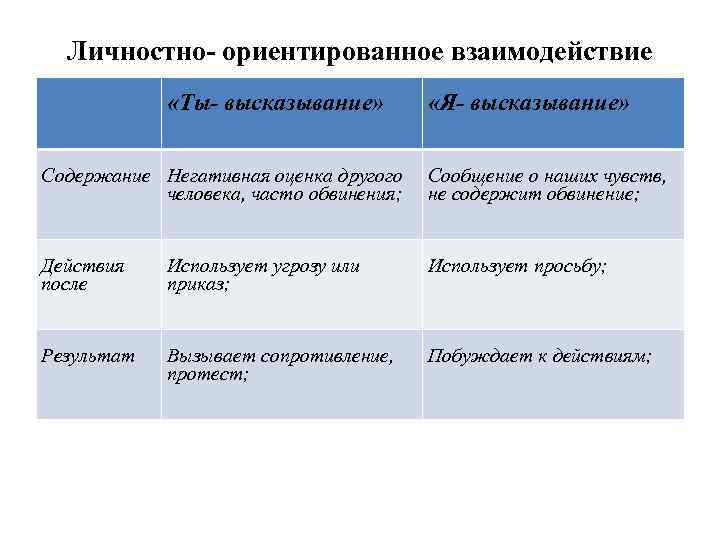 Личностно- ориентированное взаимодействие

| | «Ты- высказывание» | «Я- высказывание» |
|---|---|---|
| Содержание | Негативная оценка другого человека, часто обвинения; | Сообщение о наших чувств, не содержит обвинение; |
| Действия после | Использует угрозу или приказ; | Использует просьбу; |
| Результат | Вызывает сопротивление, протест; | Побуждает к действиям; |